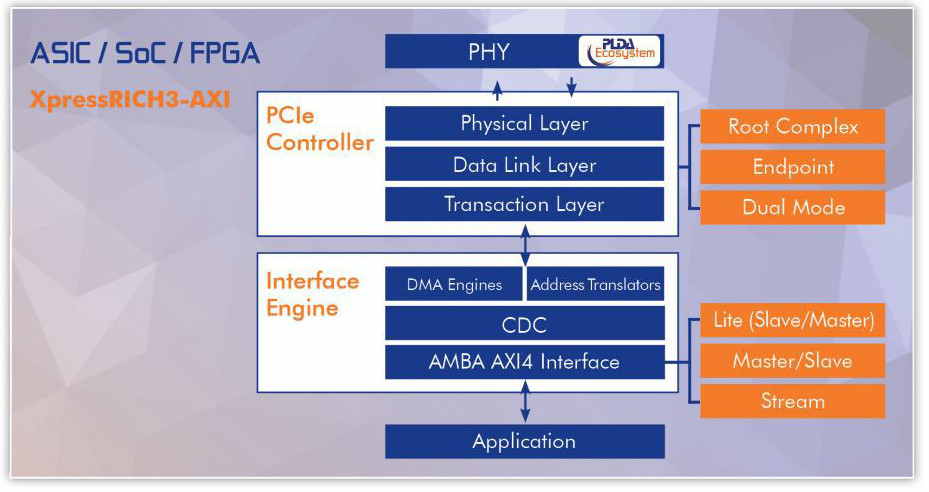 ASIC / SoC / FPGA

XpressRICH3-AXI

PHY

PLDA Ecosystem

PCIe Controller

Physical Layer

Data Link Layer

Transaction Layer

Root Complex

Endpoint

Dual Mode

Interface Engine

DMA Engines

Address Translators

CDC

AMBA AXI4 Interface

Lite (Slave/Master)

Master/Slave

Stream

Application